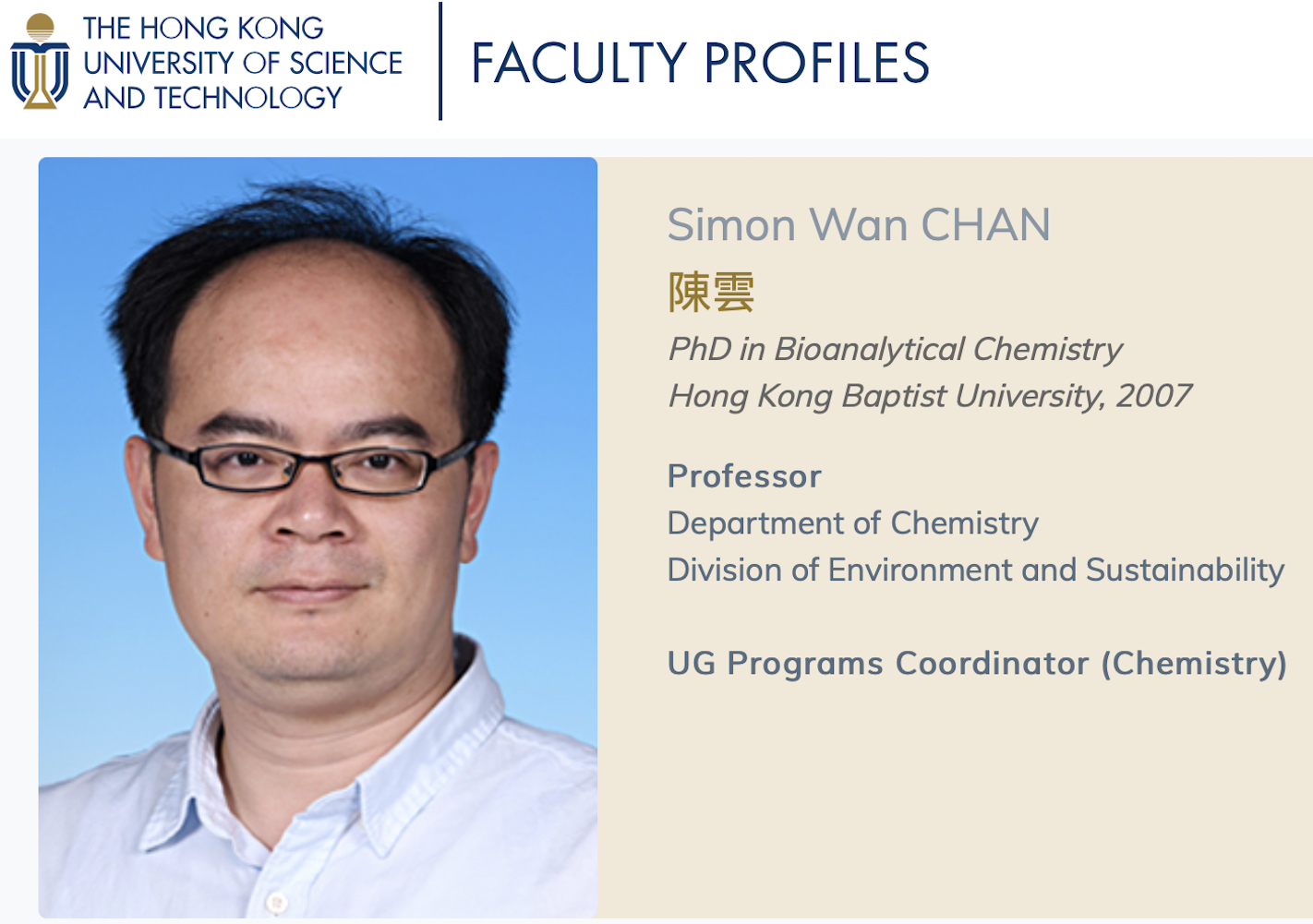 THE HONG KONG UNIVERSITY OF SCIENCE AND TECHNOLOGY

FACULTY PROFILES

Simon Wan CHAN

陳雲

PhD in Bioanalytical Chemistry
Hong Kong Baptist University, 2007

Professor
Department of Chemistry
Division of Environment and Sustainability

UG Programs Coordinator (Chemistry)